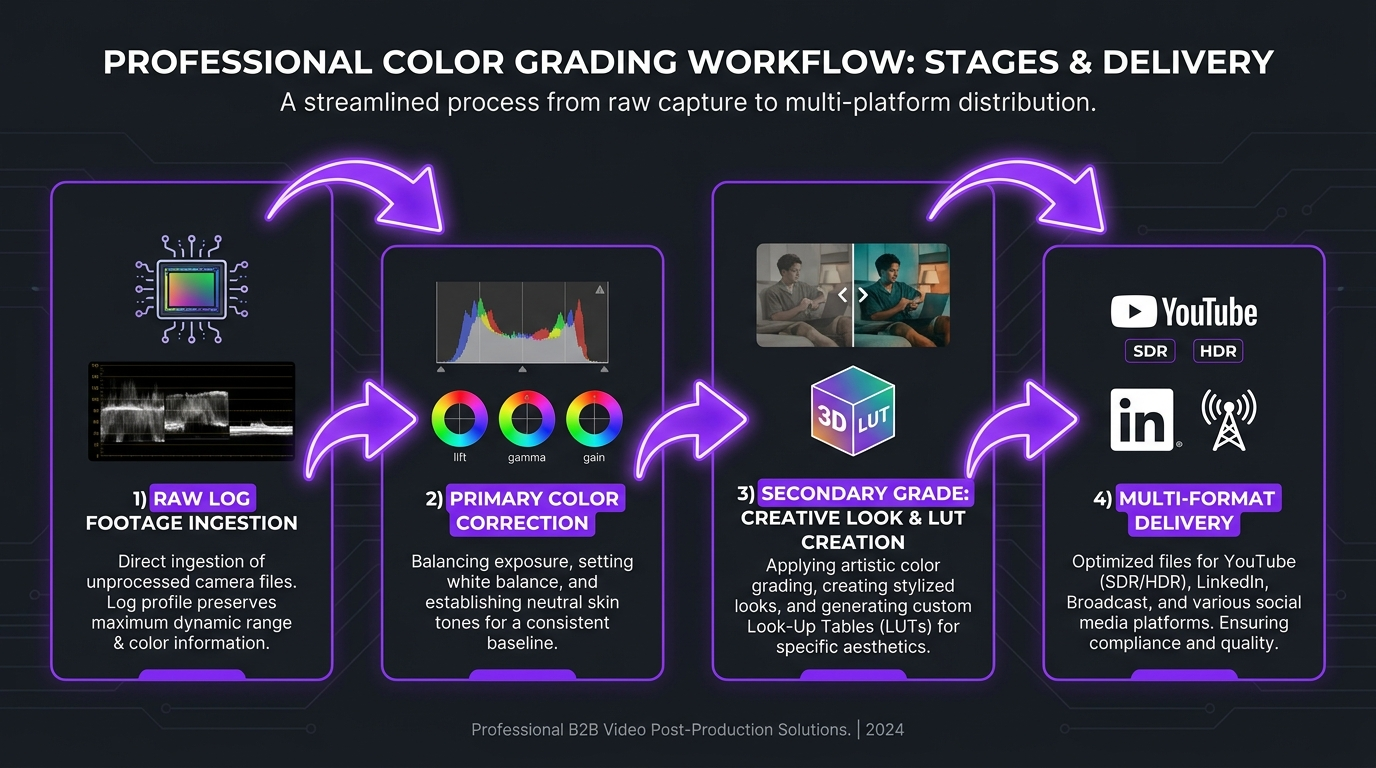 PROFESSIONAL COLOR GRADING WORKFLOW: STAGES & DELIVERY
A streamlined process from raw capture to multi-platform distribution.

1) RAW LOG FOOTAGE INGESTION

Direct ingestion of unprocessed camera files. Log profile preserves maximum dynamic range & color information.

lift
gamma
gain

2) PRIMARY COLOR CORRECTION

Balancing exposure, setting white balance, and establishing neutral skin tones for a consistent baseline.

3D LUT

3) SECONDARY GRADE: CREATIVE LOOK & LUT CREATION

Applying artistic color grading, creating stylized looks, and generating custom Look-Up Tables (LUTs) for specific aesthetics.

YouTube
SDR
HDR
in

4) MULTI-FORMAT DELIVERY

Optimized files for YouTube (SDR/HDR), LinkedIn, Broadcast, and various social media platforms. Ensuring compliance and quality.

Professional B2B Video Post-Production Solutions. | 2024